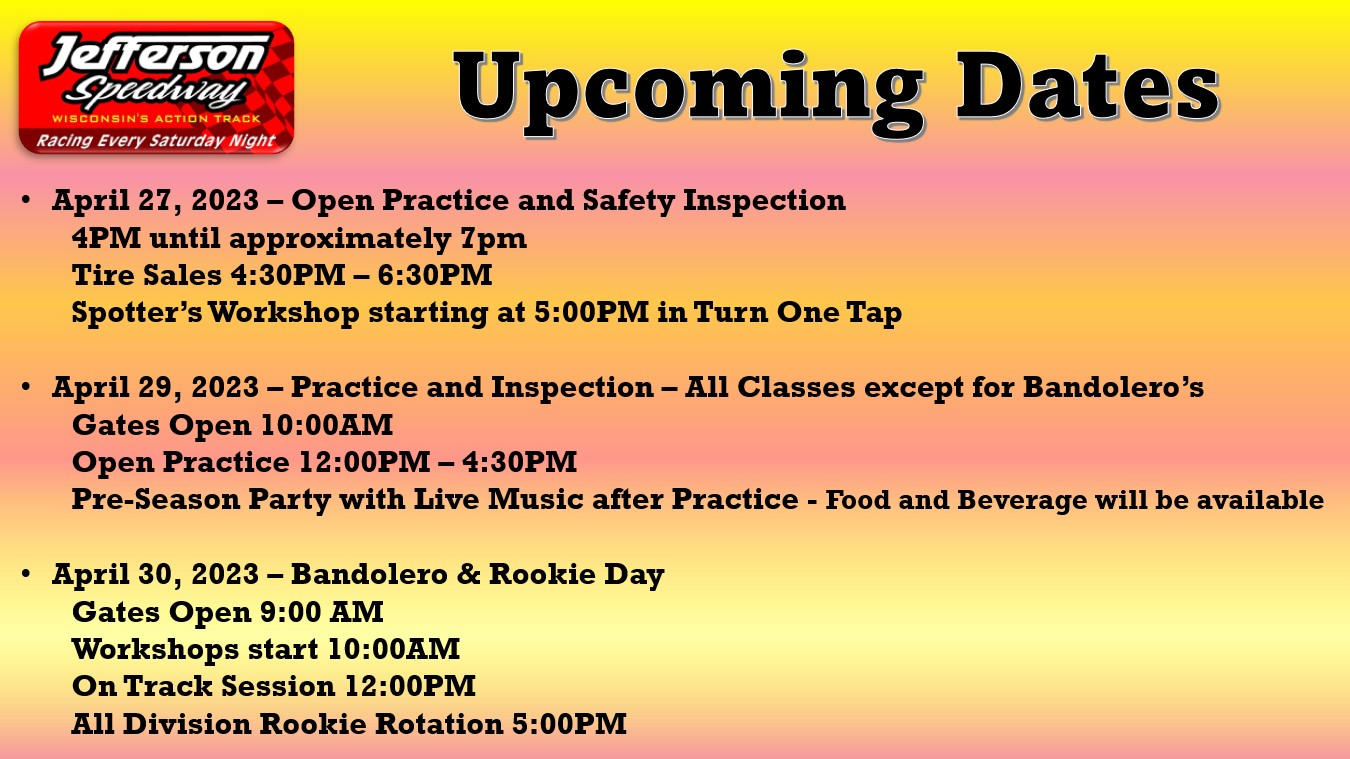 Jefferson Speedway
WISCONSIN'S ACTION TRACK
Racing Every Saturday Night

Upcoming Dates

• April 27, 2023 – Open Practice and Safety Inspection
4PM until approximately 7pm
Tire Sales 4:30PM – 6:30PM
Spotter's Workshop starting at 5:00PM in Turn One Tap

• April 29, 2023 – Practice and Inspection – All Classes except for Bandolero's
Gates Open 10:00AM
Open Practice 12:00PM – 4:30PM
Pre-Season Party with Live Music after Practice - Food and Beverage will be available

• April 30, 2023 – Bandolero & Rookie Day
Gates Open 9:00 AM
Workshops start 10:00AM
On Track Session 12:00PM
All Division Rookie Rotation 5:00PM